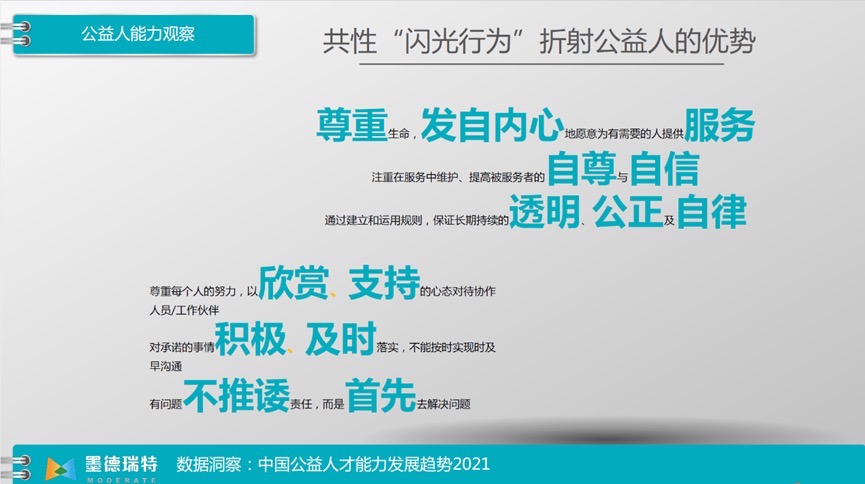 公益人能力观察

共性“闪光行为”折射公益人的优势

尊重生命，发自内心地愿意为有需要的人提供服务

注重在服务中维护、提高被服务者的自尊与自信

通过建立和运用规则，保证长期持续的透明、公正及自律

尊重每个人的努力，以欣赏、支持的心态对待协作人员/工作伙伴

对承诺的事情积极、及时落实，不能按时实现时及早沟通

有问题不推诿责任，而是首先去解决问题

墨德瑞特 MODERATE 数据洞察：中国公益人才能力发展趋势2021